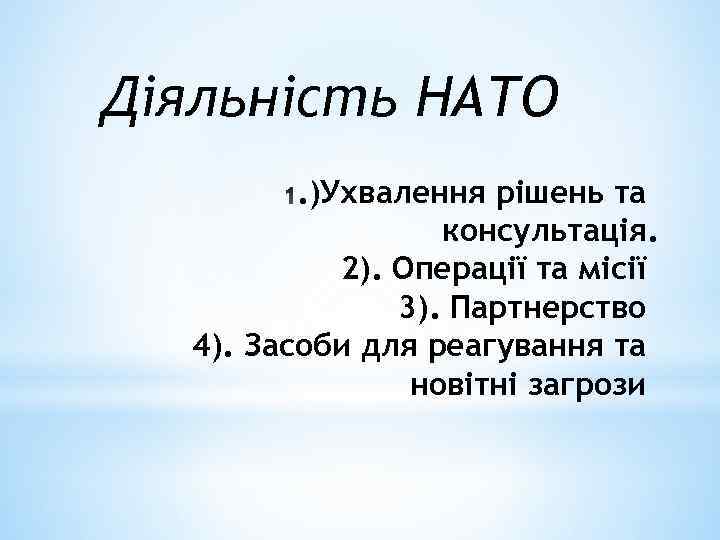 Діяльність НАТО

1.)Ухвалення рішень та консультація.
2). Операції та місії
3). Партнерство
4). Засоби для реагування та новітні загрози